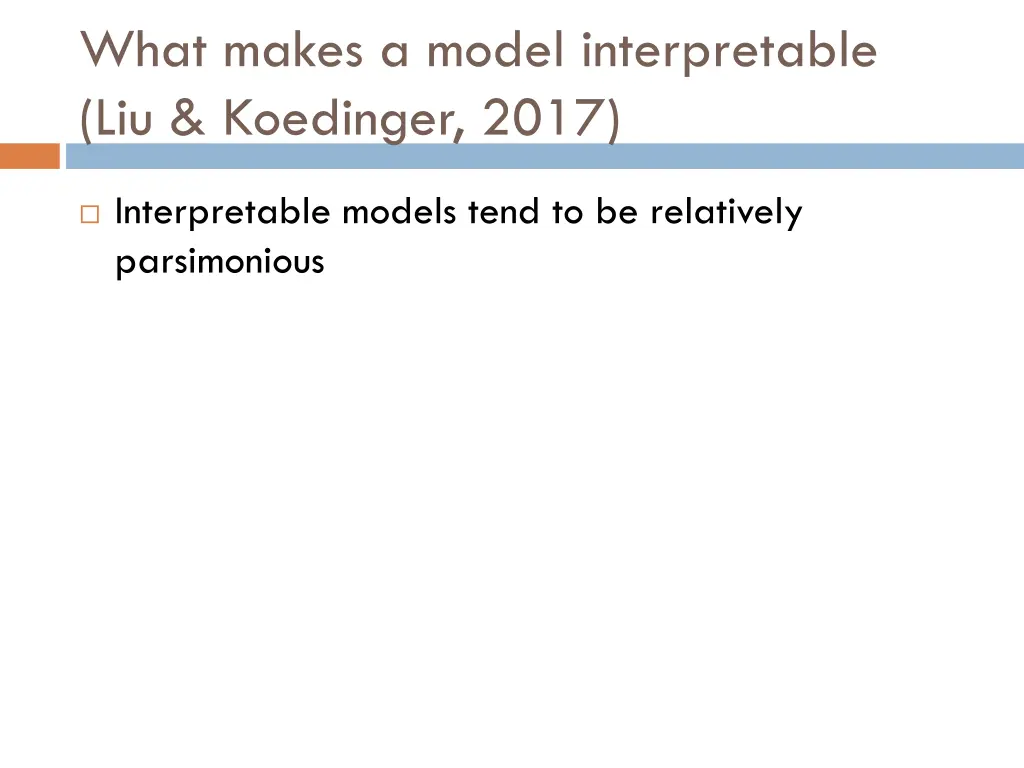 What makes a model interpretable (Liu & Koedinger, 2017)

□ Interpretable models tend to be relatively parsimonious